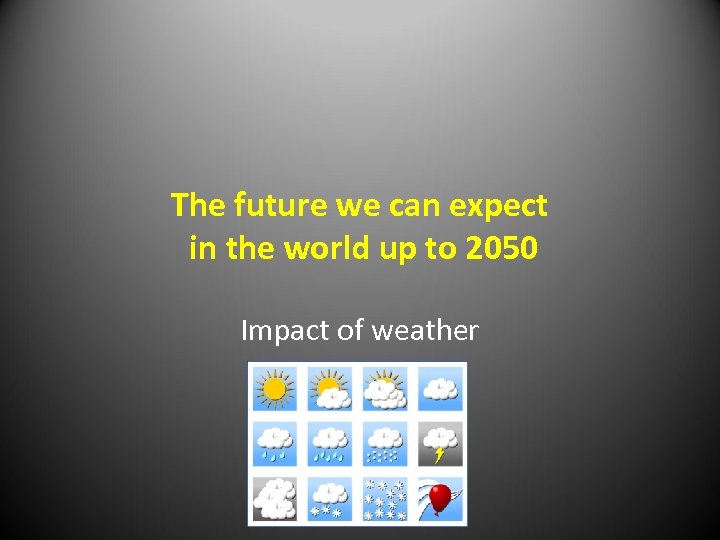 The future we can expect in the world up to 2050

Impact of weather